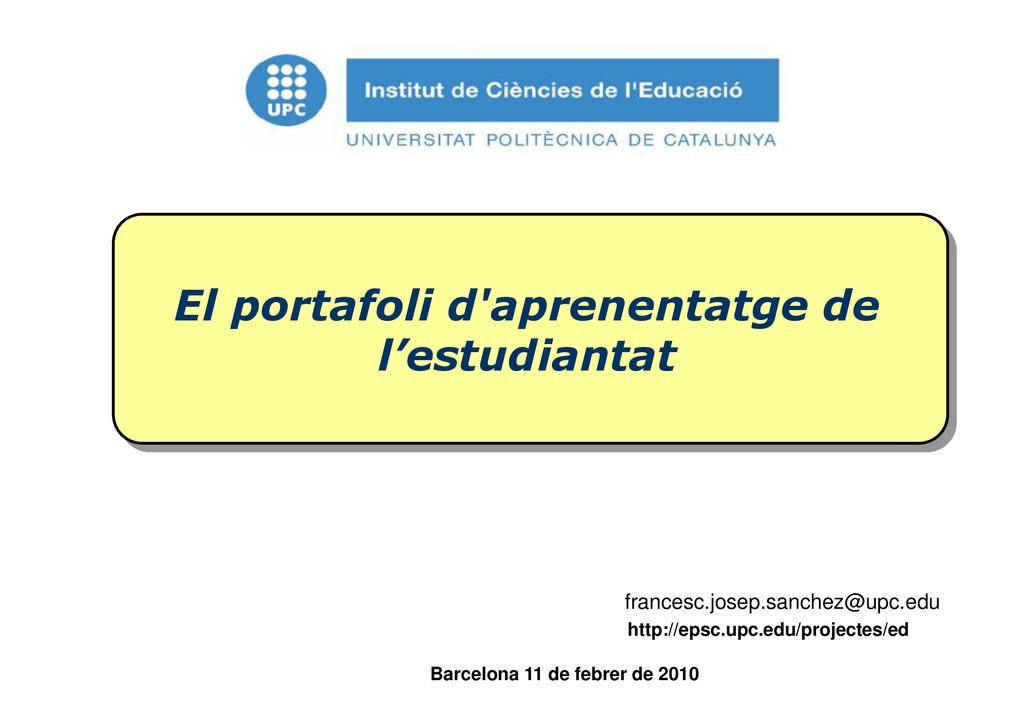 UPC

Institut de Ciències de l'Educació

UNIVERSITAT POLITÈCNICA DE CATALUNYA

El portafoli d'aprenentatge de l’estudiantat

francesc.josep.sanchez@upc.edu
http://epsc.upc.edu/projectes/ed

Barcelona 11 de febrer de 2010